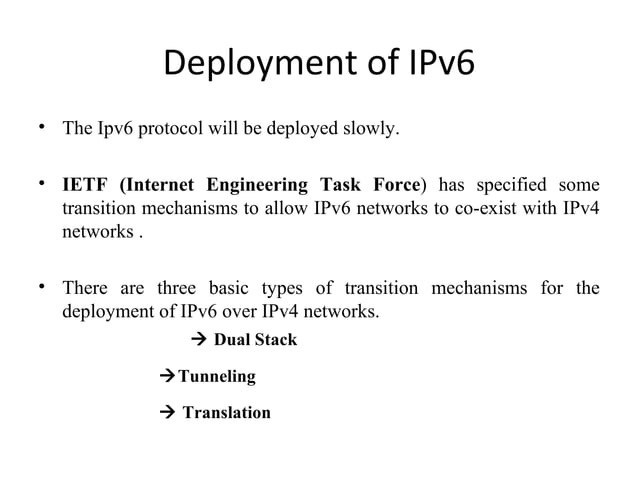 Deployment of IPv6

• The Ipv6 protocol will be deployed slowly.

• IETF (Internet Engineering Task Force) has specified some transition mechanisms to allow IPv6 networks to co-exist with IPv4 networks .

• There are three basic types of transition mechanisms for the deployment of IPv6 over IPv4 networks.

→ Dual Stack

→Tunneling

→ Translation